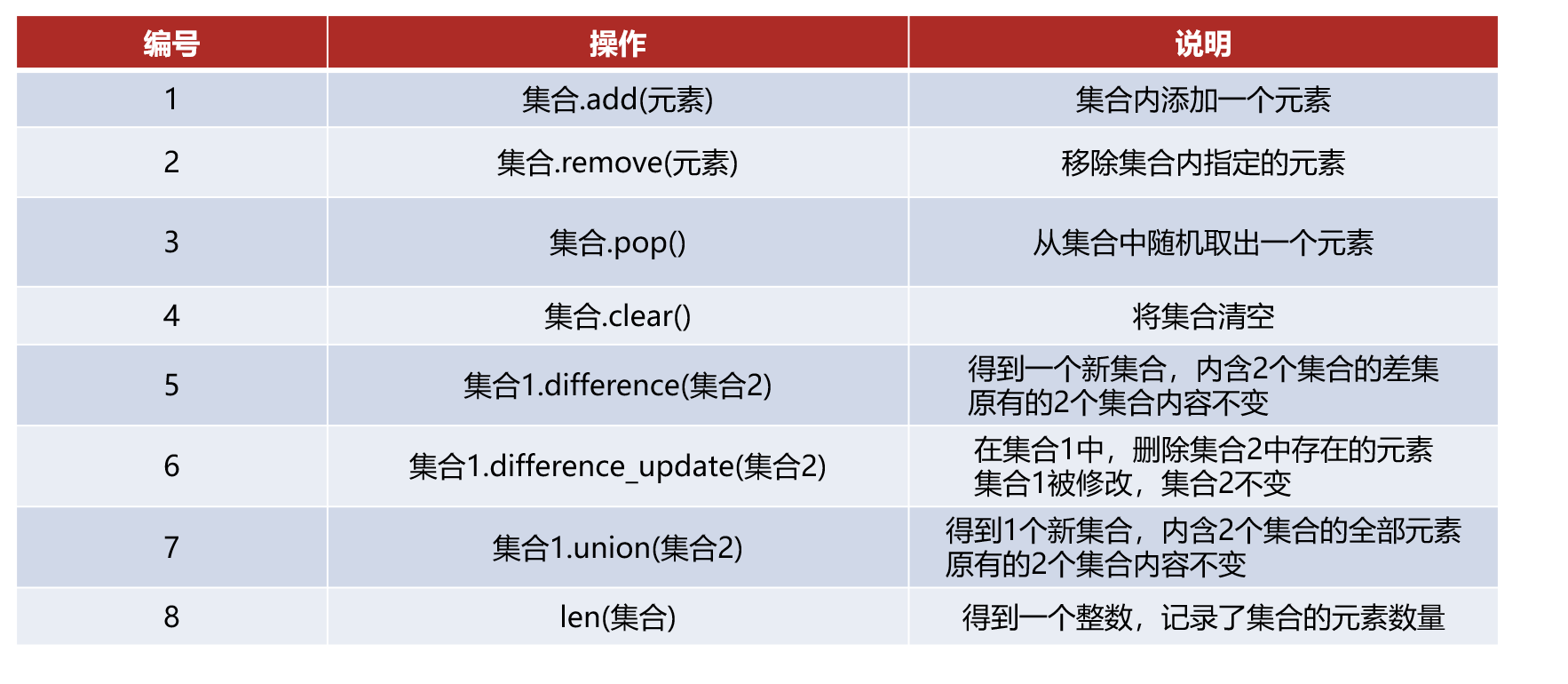 | 编号 | 操作 | 说明 |
|---|---|---|
| 1 | 集合.add(元素) | 集合内添加一个元素 |
| 2 | 集合.remove(元素) | 移除集合内指定的元素 |
| 3 | 集合.pop() | 从集合中随机取出一个元素 |
| 4 | 集合.clear() | 将集合清空 |
| 5 | 集合1.difference(集合2) | 得到一个新集合，内含2个集合的差集 原有的2个集合内容不变 |
| 6 | 集合1.difference_update(集合2) | 在集合1中，删除集合2中存在的元素 集合1被修改，集合2不变 |
| 7 | 集合1.union(集合2) | 得到1个新集合，内含2个集合的全部元素 原有的2个集合内容不变 |
| 8 | len(集合) | 得到一个整数，记录了集合的元素数量 |